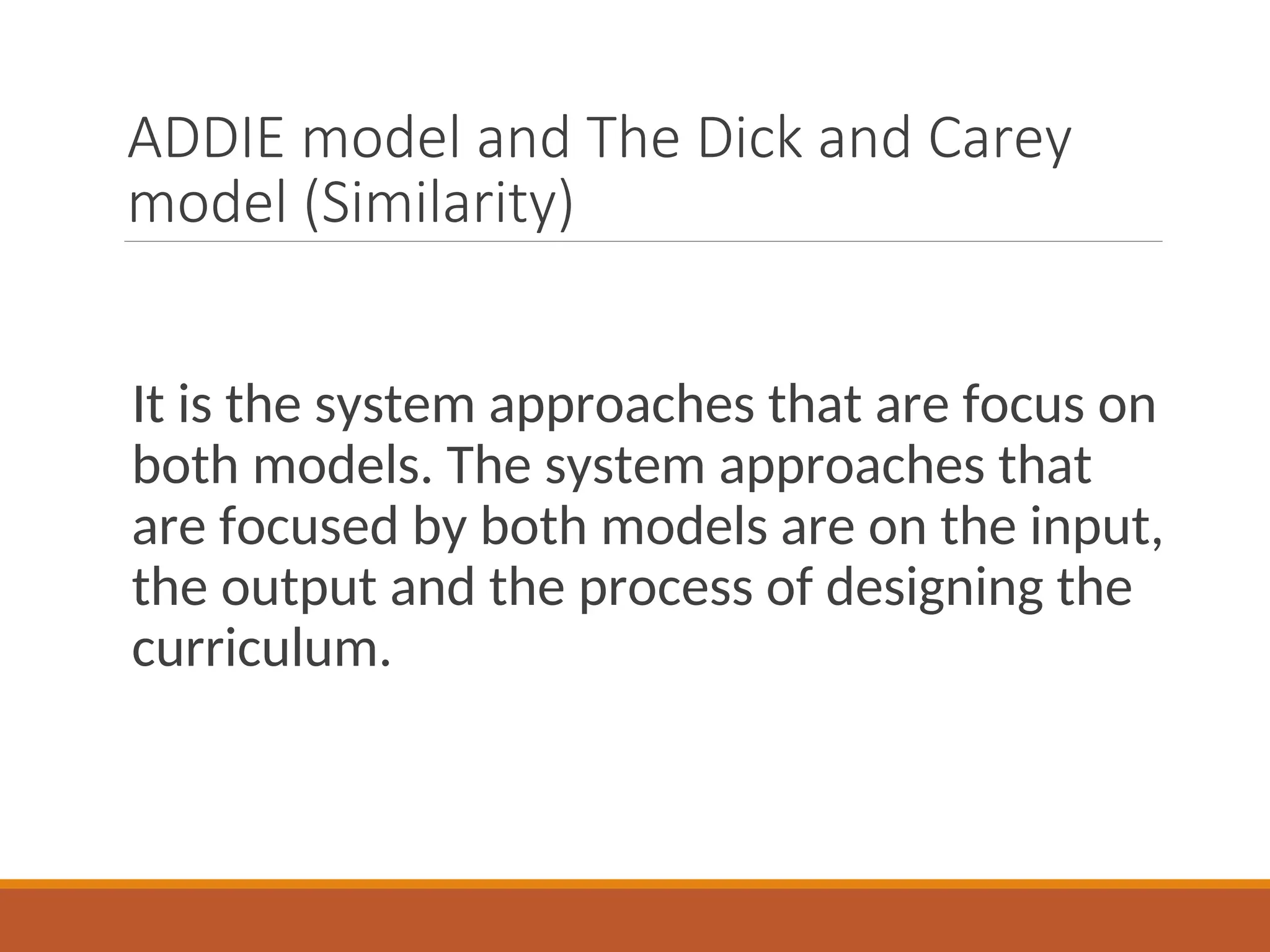 ADDIE model and The Dick and Carey model (Similarity)

It is the system approaches that are focus on both models. The system approaches that are focused by both models are on the input, the output and the process of designing the curriculum.